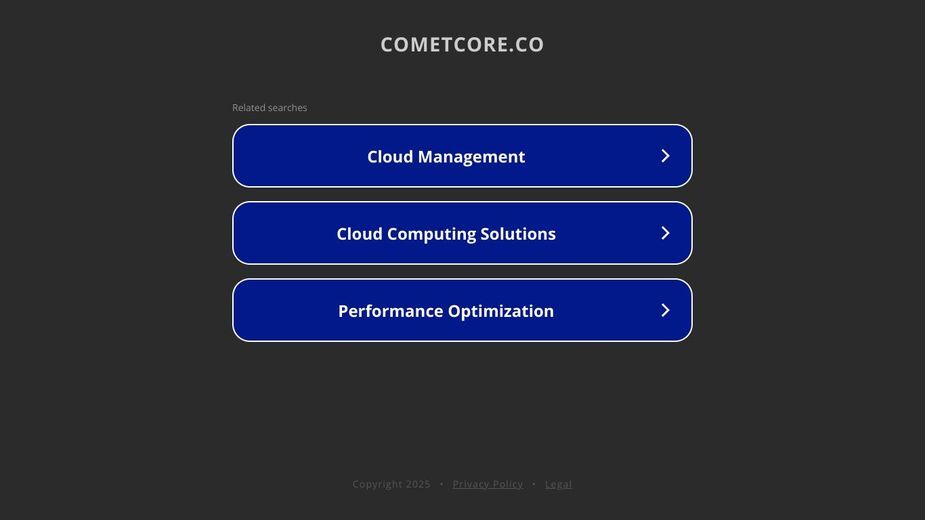 COMETCORE.CO

Related searches

Cloud Management

Cloud Computing Solutions

Performance Optimization

Copyright 2025 • Privacy Policy • Legal